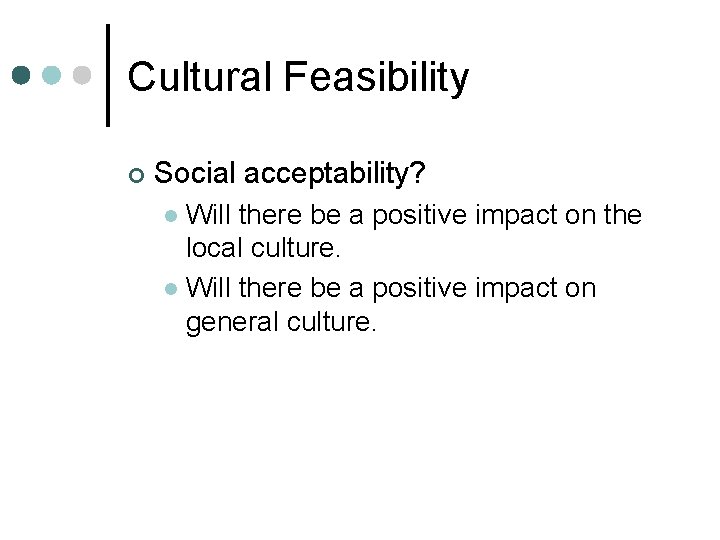 Cultural Feasibility

Social acceptability?

Will there be a positive impact on the local culture.

Will there be a positive impact on general culture.